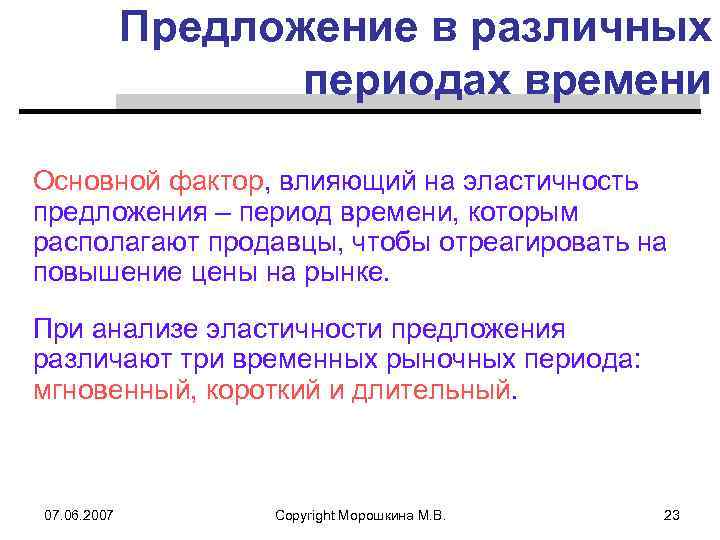 Предложение в различных периодах времени

Основной фактор, влияющий на эластичность предложения – период времени, которым располагают продавцы, чтобы отреагировать на повышение цены на рынке.

При анализе эластичности предложения различают три временных рыночных периода: мгновенный, короткий и длительный.

07.06.2007

Copyright Морошкина М.В.

23